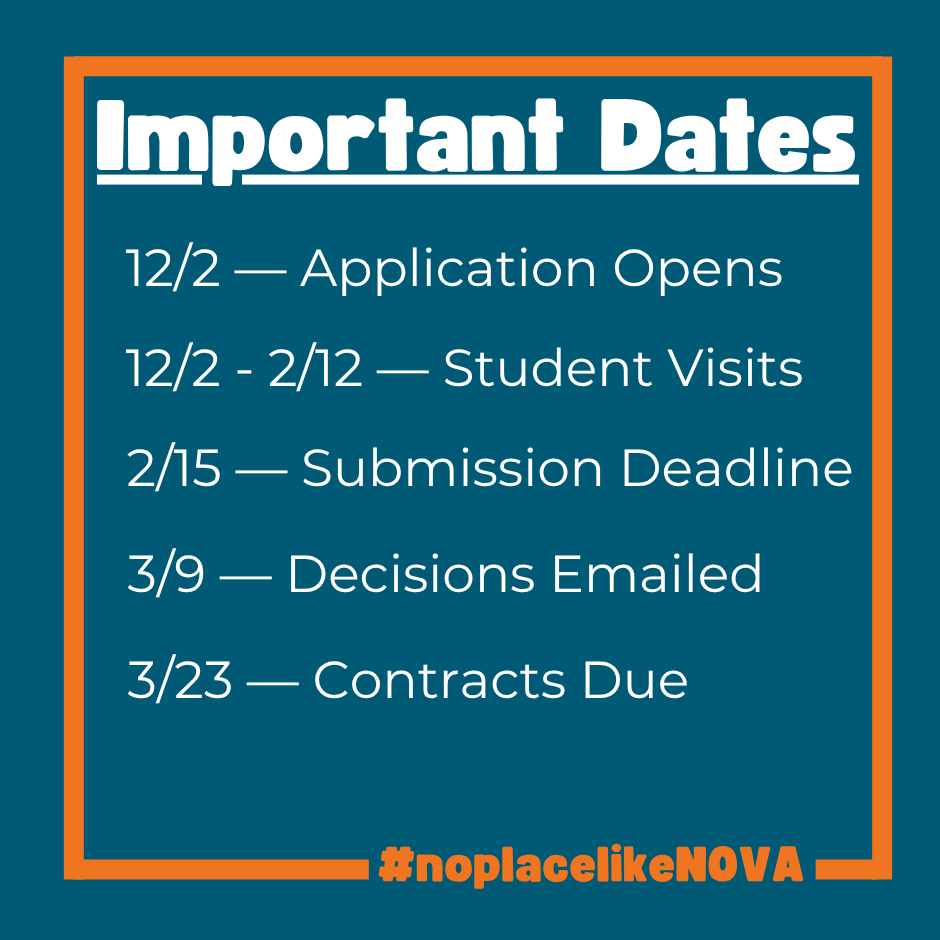 Important Dates

12/2 — Application Opens

12/2 - 2/12 — Student Visits

2/15 — Submission Deadline

3/9 — Decisions Emailed

3/23 — Contracts Due

#noplacelikeNOVA